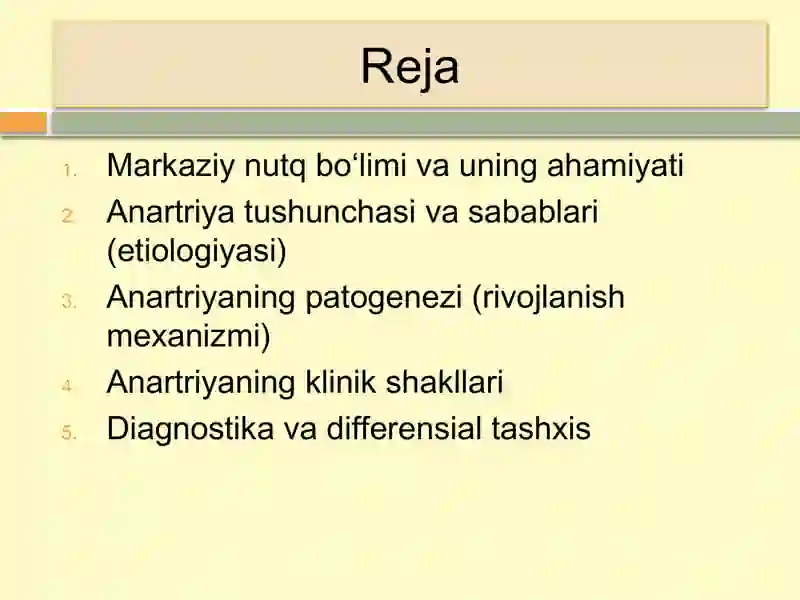 Reja

1. Markaziy nutq bo‘limi va uning ahamiyati
2. Anartriya tushunchasi va sabablari (etiologiyasi)
3. Anartriyaning patogenezi (rivojlanish mexanizmi)
4. Anartriyaning klinik shakllari
5. Diagnostika va differensial tashxis